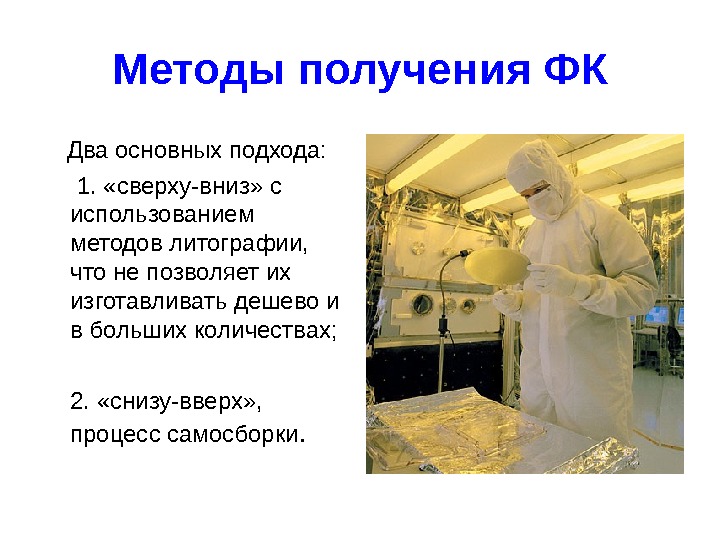 Методы получения ФК

Два основных подхода:

1. «сверху-вниз» с использованием методов литографии, что не позволяет их изготавливать дешево и в больших количествах;

2. «снизу-вверх», процесс самосборки.